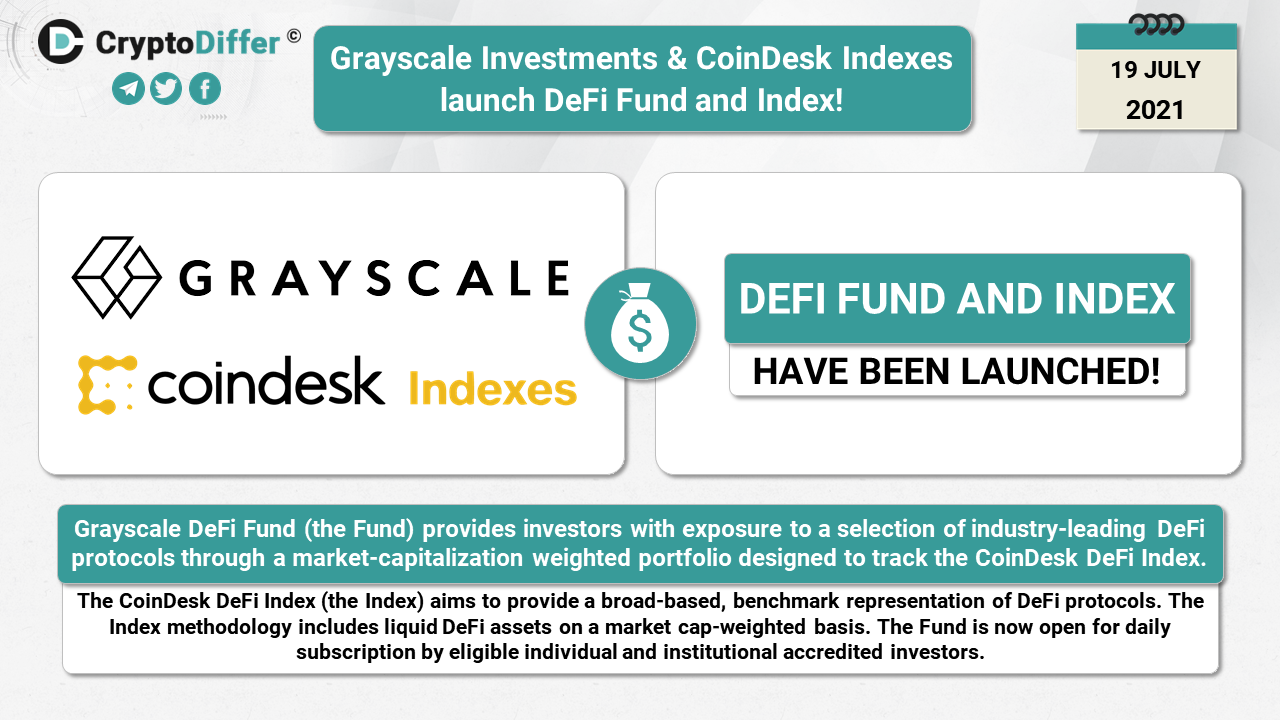 CryptoDiffer ©

Grayscale Investments & CoinDesk Indexes launch DeFi Fund and Index!

19 JULY 2021

GRAYSCALE

coindesk Indexes

$

DEFI FUND AND INDEX

HAVE BEEN LAUNCHED!

Grayscale DeFi Fund (the Fund) provides investors with exposure to a selection of industry-leading DeFi protocols through a market-capitalization weighted portfolio designed to track the CoinDesk DeFi Index.

The CoinDesk DeFi Index (the Index) aims to provide a broad-based, benchmark representation of DeFi protocols. The Index methodology includes liquid DeFi assets on a market cap-weighted basis. The Fund is now open for daily subscription by eligible individual and institutional accredited investors.